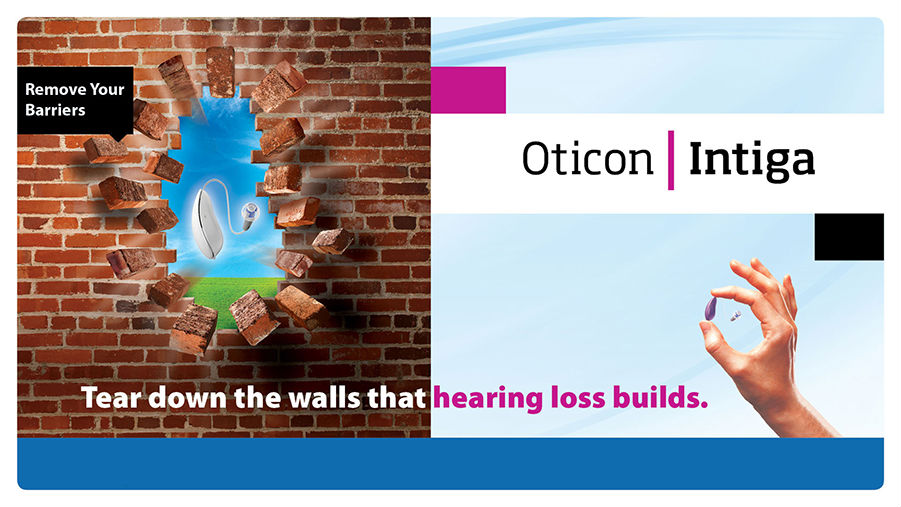 Remove Your Barriers

Oticon | Intiga

Tear down the walls that hearing loss builds.